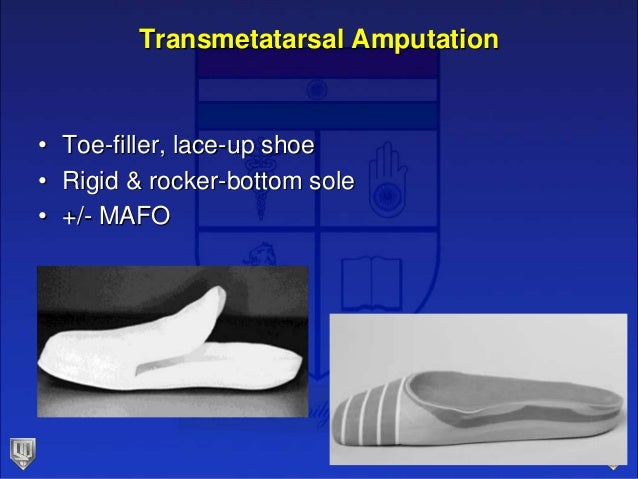 Transmetatarsal Amputation

• Toe-filler, lace-up shoe
• Rigid & rocker-bottom sole
• +/- MAFO